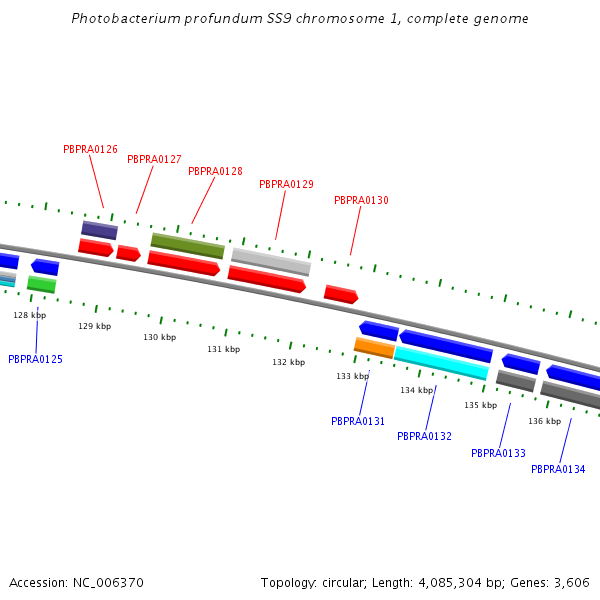 Photobacterium profundum SS9 chromosome 1, complete genome

PBPRA0126
PBPRA0127
PBPRA0128
PBPRA0129
PBPRA0130

128 kbp
129 kbp
130 kbp
131 kbp
132 kbp
133 kbp
134 kbp
135 kbp
136 kbp

PBPRA0125
PBPRA0131
PBPRA0132
PBPRA0133
PBPRA0134

Accession: NC_006370

Topology: circular; Length: 4,085,304 bp; Genes: 3,606